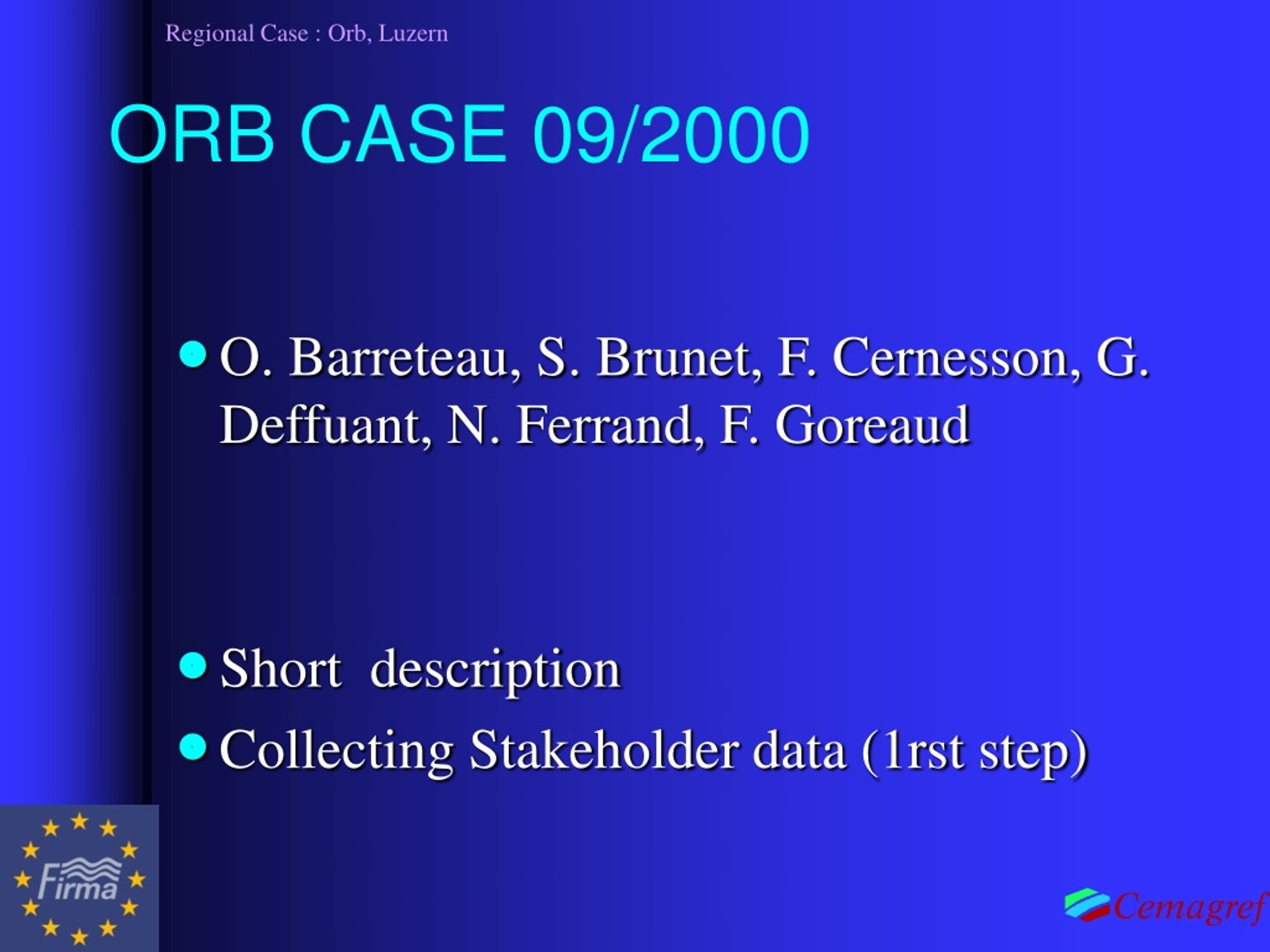 Regional Case : Orb, Luzern

ORB CASE 09/2000

O. Barreteau, S. Brunet, F. Cernesson, G. Deffuant, N. Ferrand, F. Goreaud

Short description

Collecting Stakeholder data (1rst step)

Firma

Cemagref